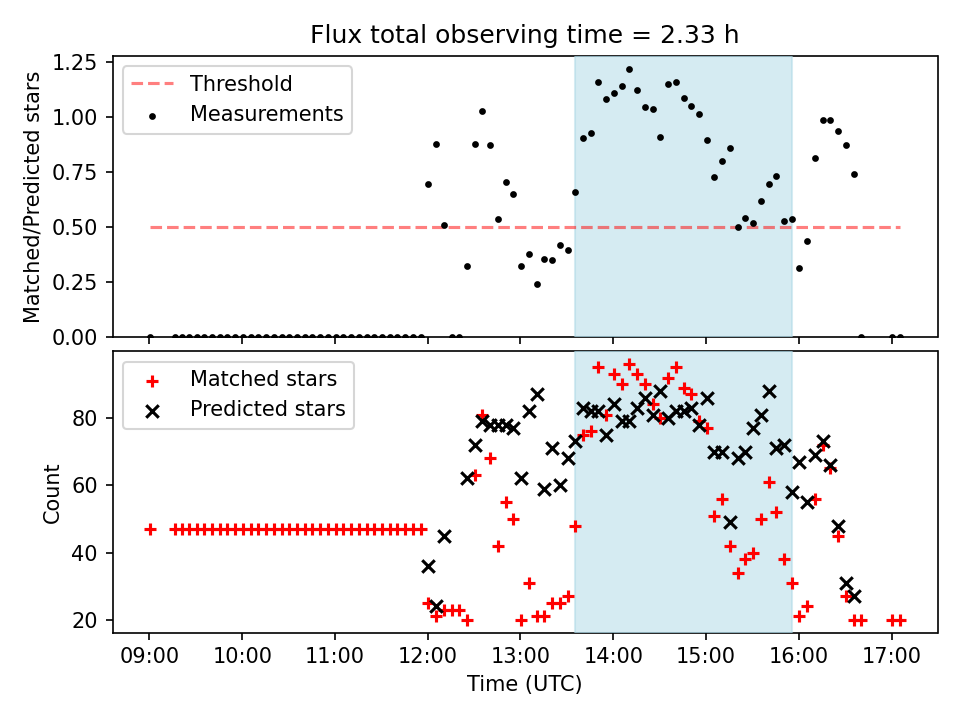 Flux total observing time = 2.33 h

Matched/Predicted stars

1.25
1.00
0.75
0.50
0.25
0.00

Threshold
Measurements

Count

80
60
40
20

Matched stars
Predicted stars

09:00 10:00 11:00 12:00 13:00 14:00 15:00 16:00 17:00

Time (UTC)